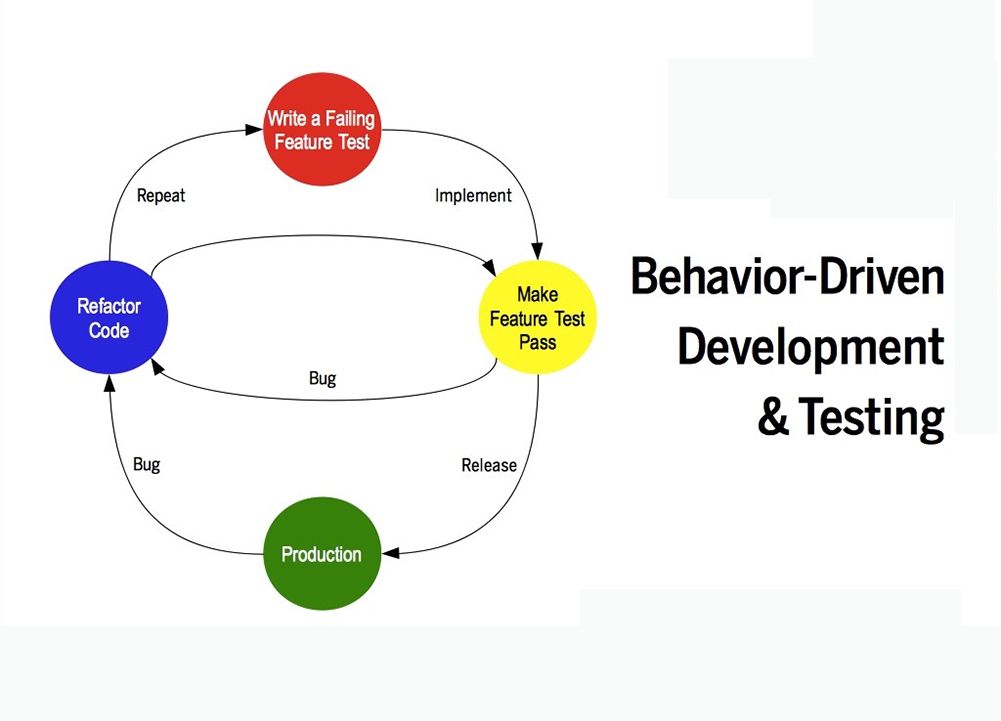 Write a Failing Feature Test

Repeat

Implement

Refactor Code

Make Feature Test Pass

Bug

Bug

Release

Production

Behavior-Driven Development & Testing